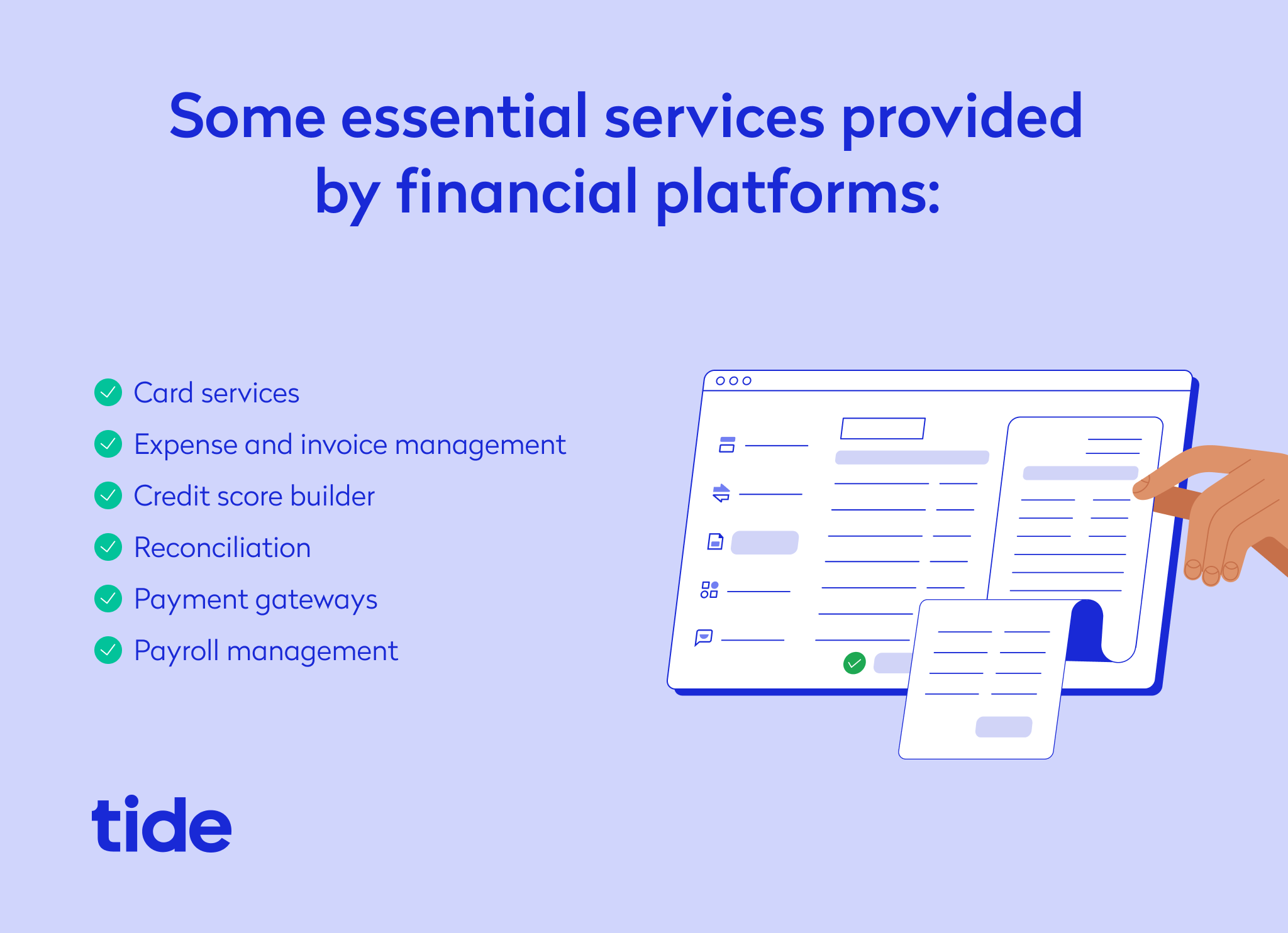 Some essential services provided by financial platforms:

Card services
Expense and invoice management
Credit score builder
Reconciliation
Payment gateways
Payroll management

tide